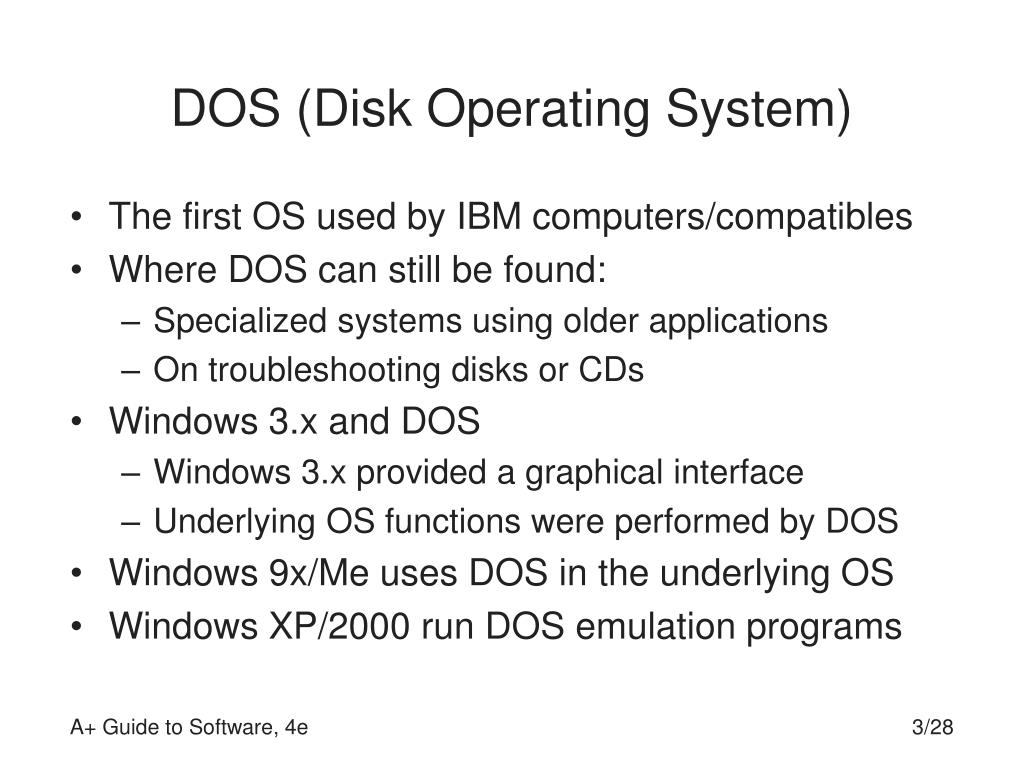 DOS (Disk Operating System)

• The first OS used by IBM computers/compatibles
• Where DOS can still be found:
  – Specialized systems using older applications
  – On troubleshooting disks or CDs
• Windows 3.x and DOS
  – Windows 3.x provided a graphical interface
  – Underlying OS functions were performed by DOS
• Windows 9x/Me uses DOS in the underlying OS
• Windows XP/2000 run DOS emulation programs

A+ Guide to Software, 4e

3/28